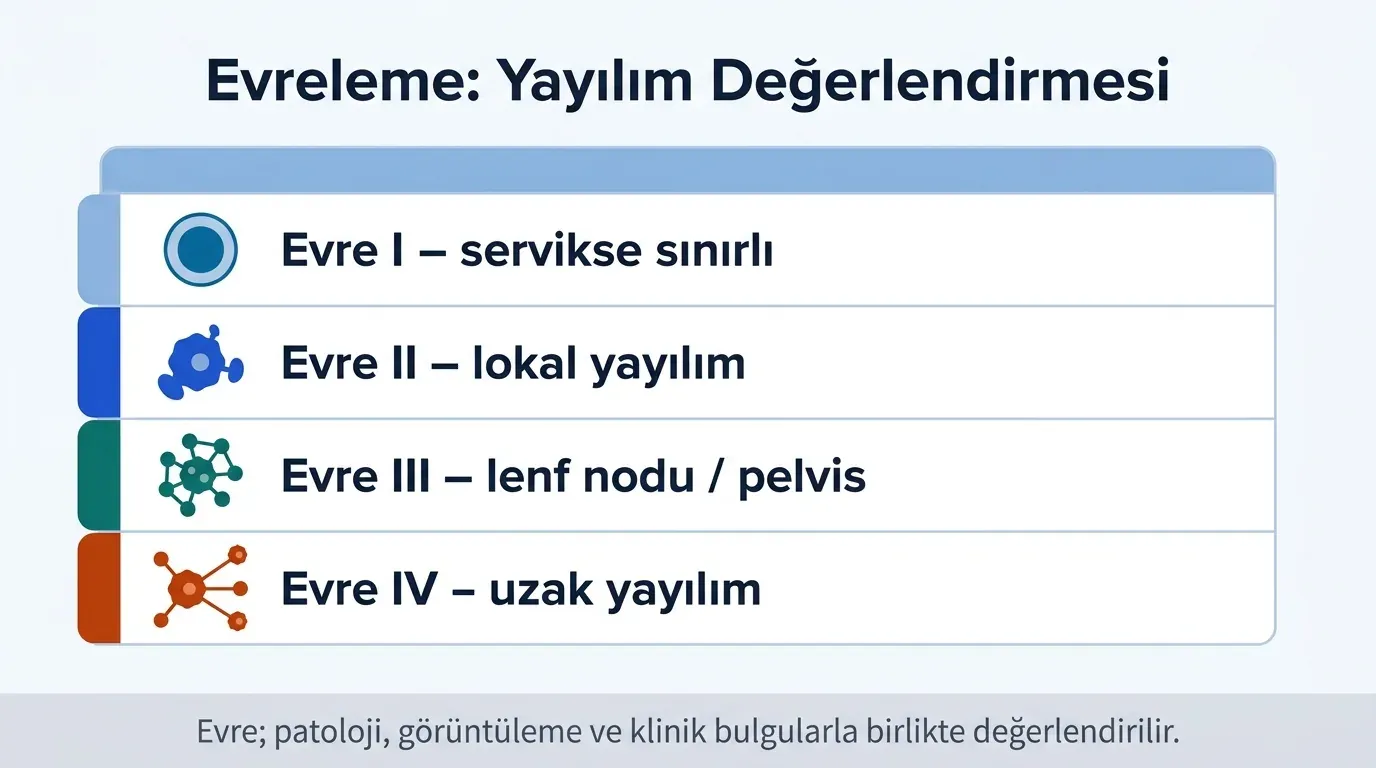 Evreleme: Yayılım Değerlendirmesi

Evre I – servikse sınırlı

Evre II – lokal yayılım

Evre III – lenf nodu / pelvis

Evre IV – uzak yayılım

Evre; patoloji, görüntüleme ve klinik bulgularla birlikte değerlendirilir.